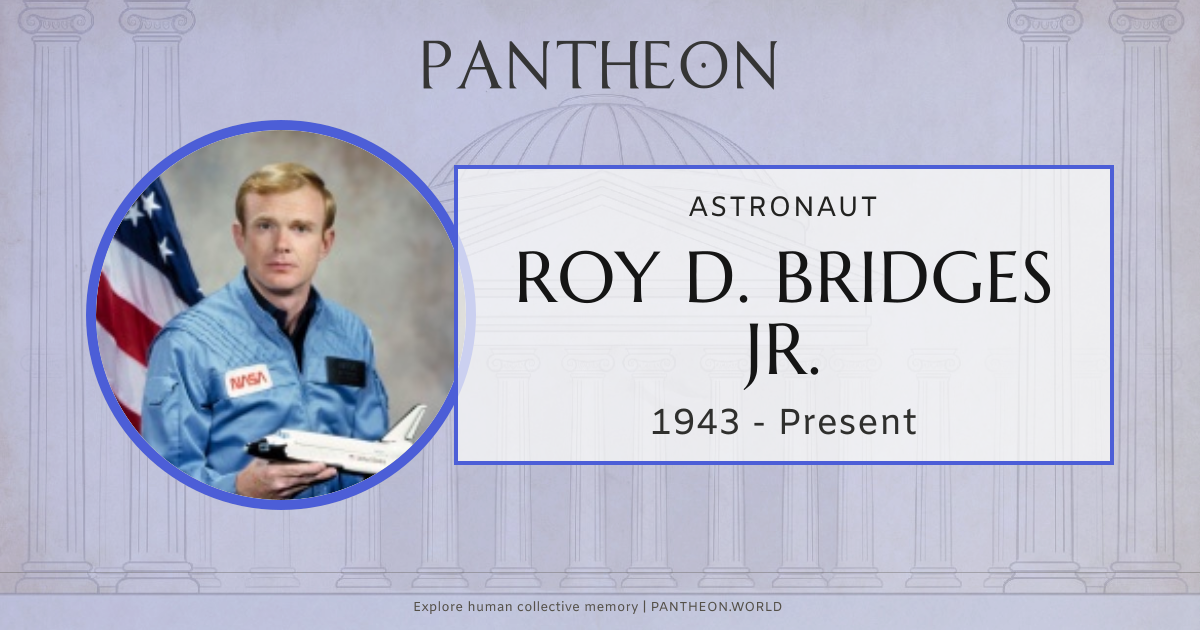 PANTHEON

NASA

ASTRONAUT

ROY D. BRIDGES JR.

1943 - Present

Explore human collective memory | PANTHEON.WORLD